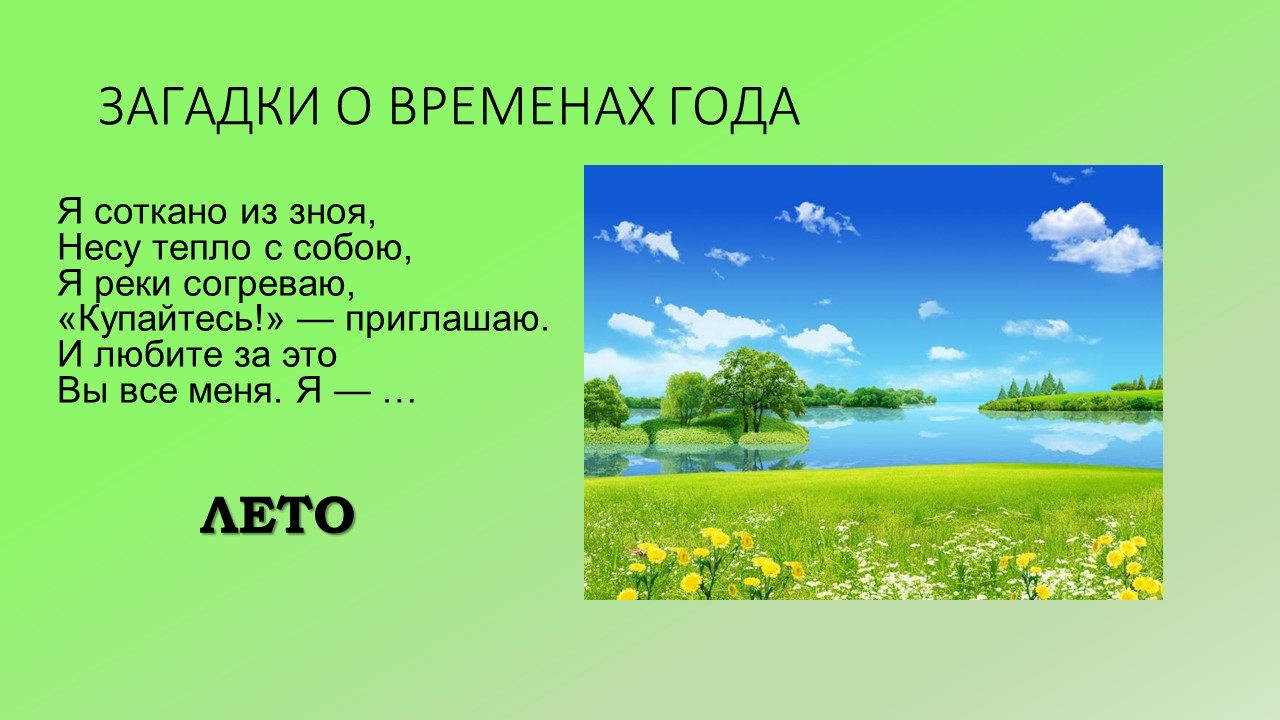 ЗАГАДКИ О ВРЕМЕНАХ ГОДА

Я соткано из зноя,
Несу тепло с собою,
Я реки согреваю,
«Купайтесь!» — приглашаю.
И любите за это
Вы все меня. Я — …

ЛЕТО